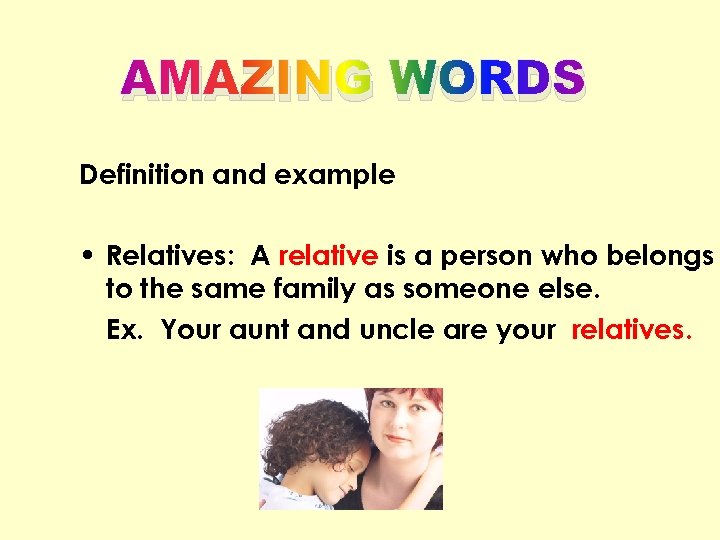 AMAZING WORDS

Definition and example

• Relatives: A relative is a person who belongs to the same family as someone else.

Ex. Your aunt and uncle are your relatives.